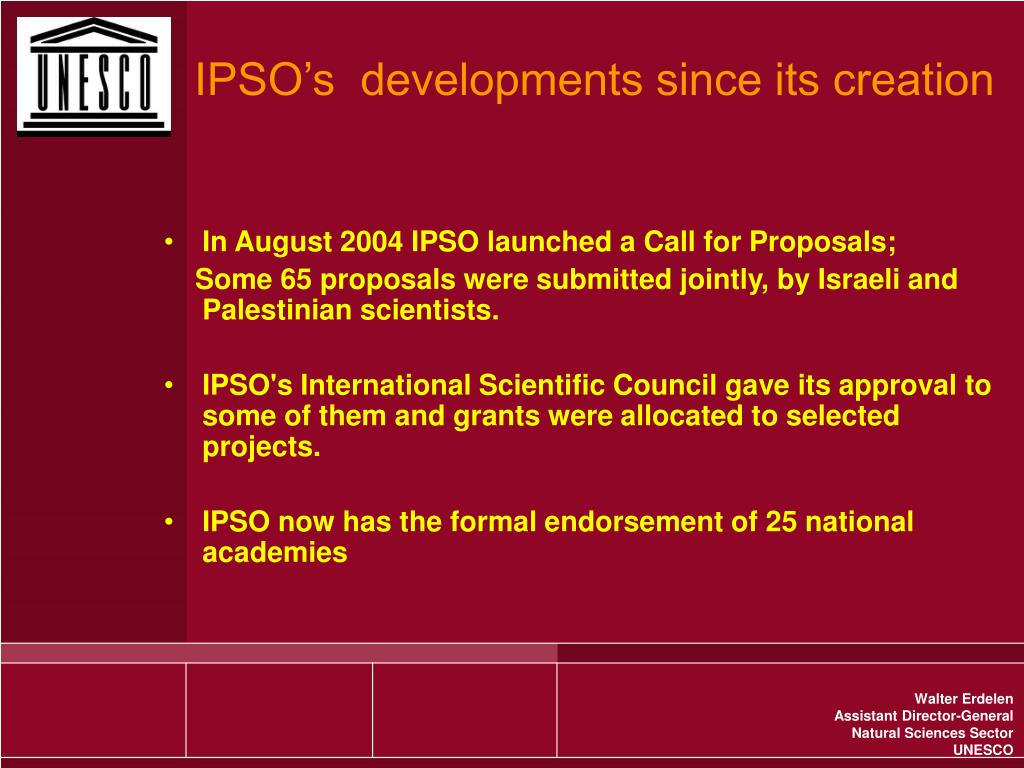 UNESCO

IPSO’s developments since its creation

• In August 2004 IPSO launched a Call for Proposals;
Some 65 proposals were submitted jointly, by Israeli and Palestinian scientists.

• IPSO's International Scientific Council gave its approval to some of them and grants were allocated to selected projects.

• IPSO now has the formal endorsement of 25 national academies

Walter Erdelen
Assistant Director-General
Natural Sciences Sector
UNESCO